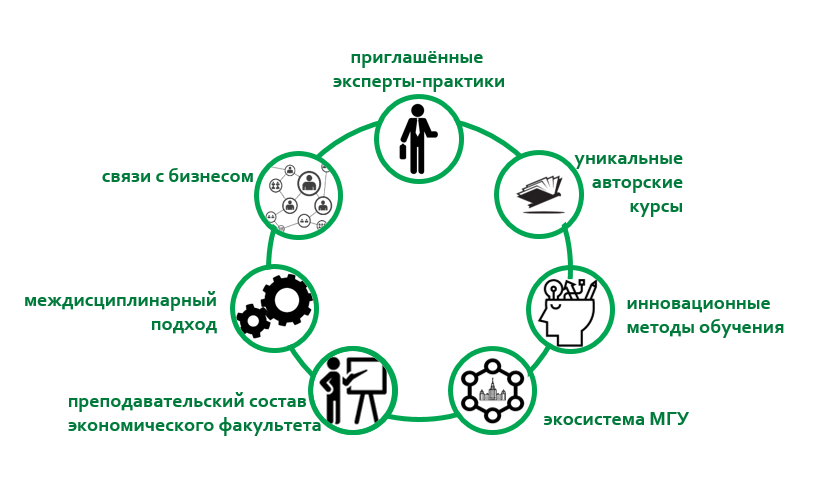 приглашённые эксперты-практики

уникальные авторские курсы

инновационные методы обучения

экосистема МГУ

преподавательский состав экономического факультета

междисциплинарный подход

связи с бизнесом